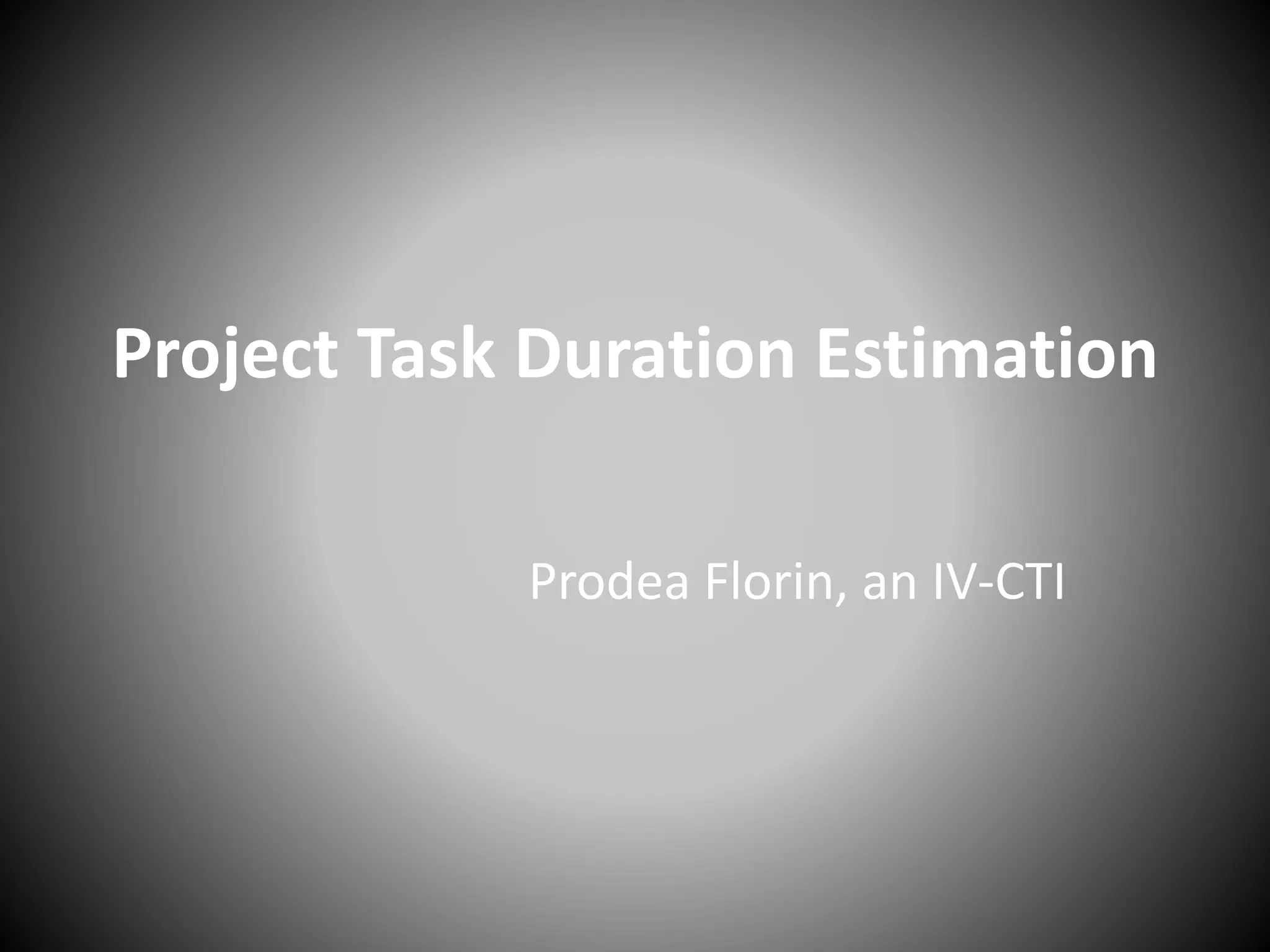 Project Task Duration Estimation

Prodea Florin, an IV-CTI